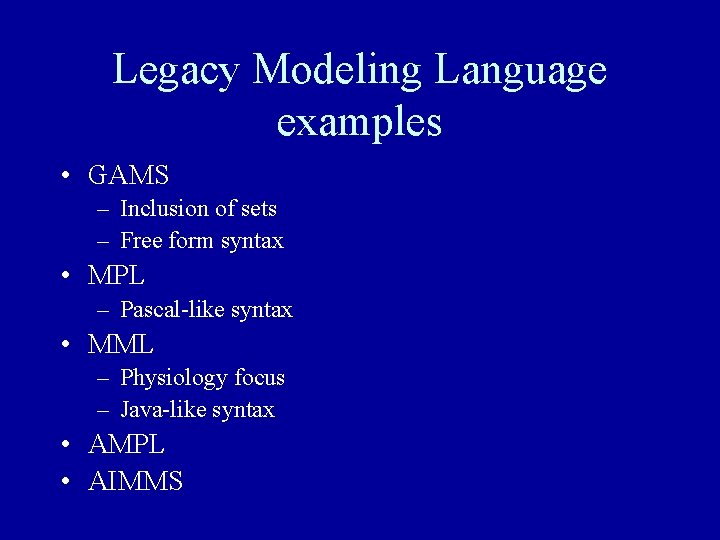 Legacy Modeling Language examples

• GAMS
– Inclusion of sets
– Free form syntax
• MPL
– Pascal-like syntax
• MML
– Physiology focus
– Java-like syntax
• AMPL
• AIMMS